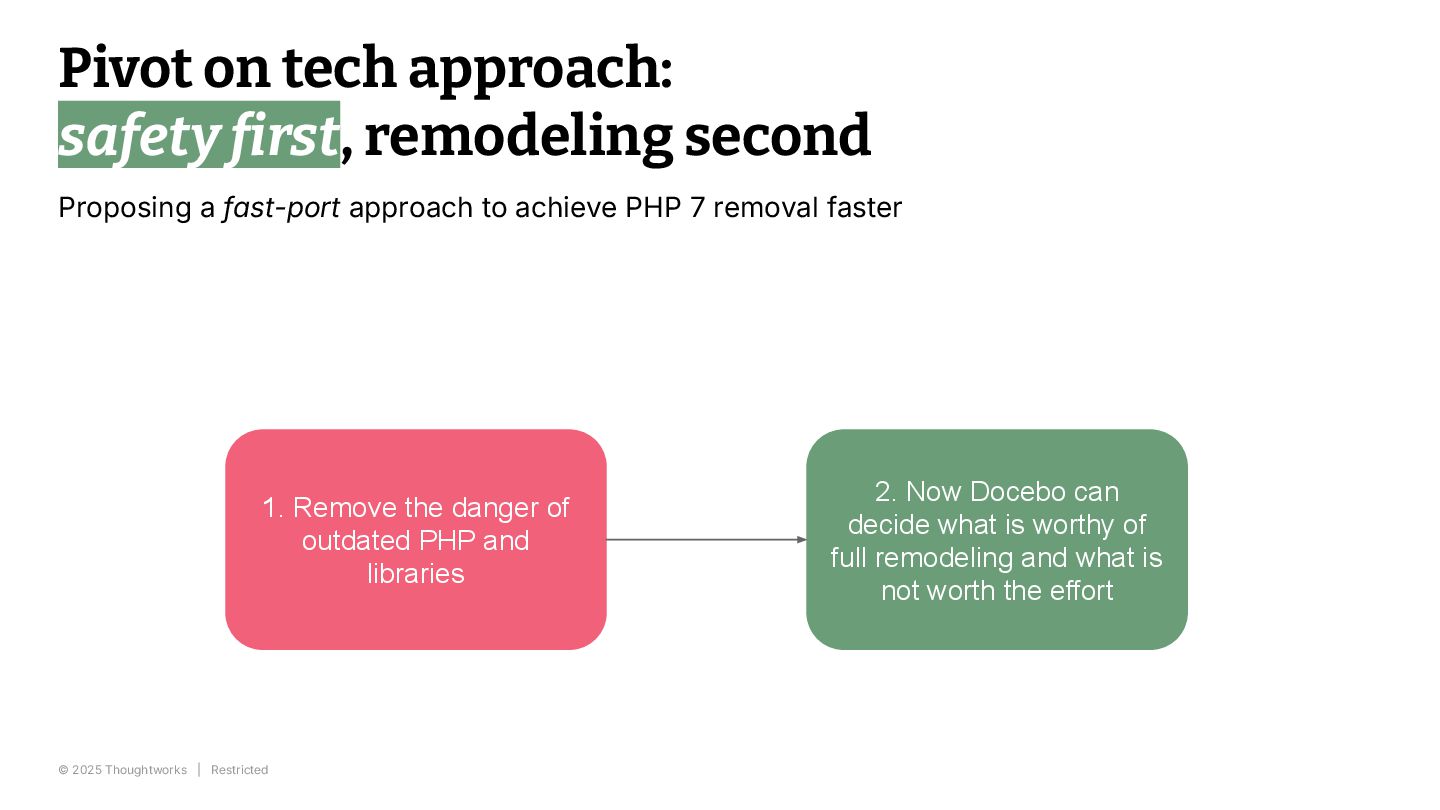 Pivot on tech approach:
safety first, remodeling second

Proposing a fast-port approach to achieve PHP 7 removal faster

1. Remove the danger of outdated PHP and libraries

2. Now Docebo can decide what is worthy of full remodeling and what is not worth the effort

© 2025 Thoughtworks | Restricted